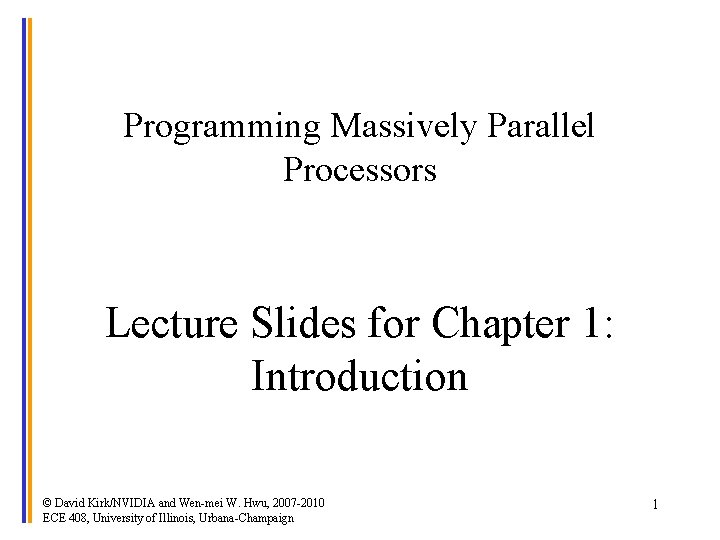 Programming Massively Parallel Processors

Lecture Slides for Chapter 1: Introduction

© David Kirk/NVIDIA and Wen-mei W. Hwu, 2007-2010
ECE 408, University of Illinois, Urbana-Champaign

1